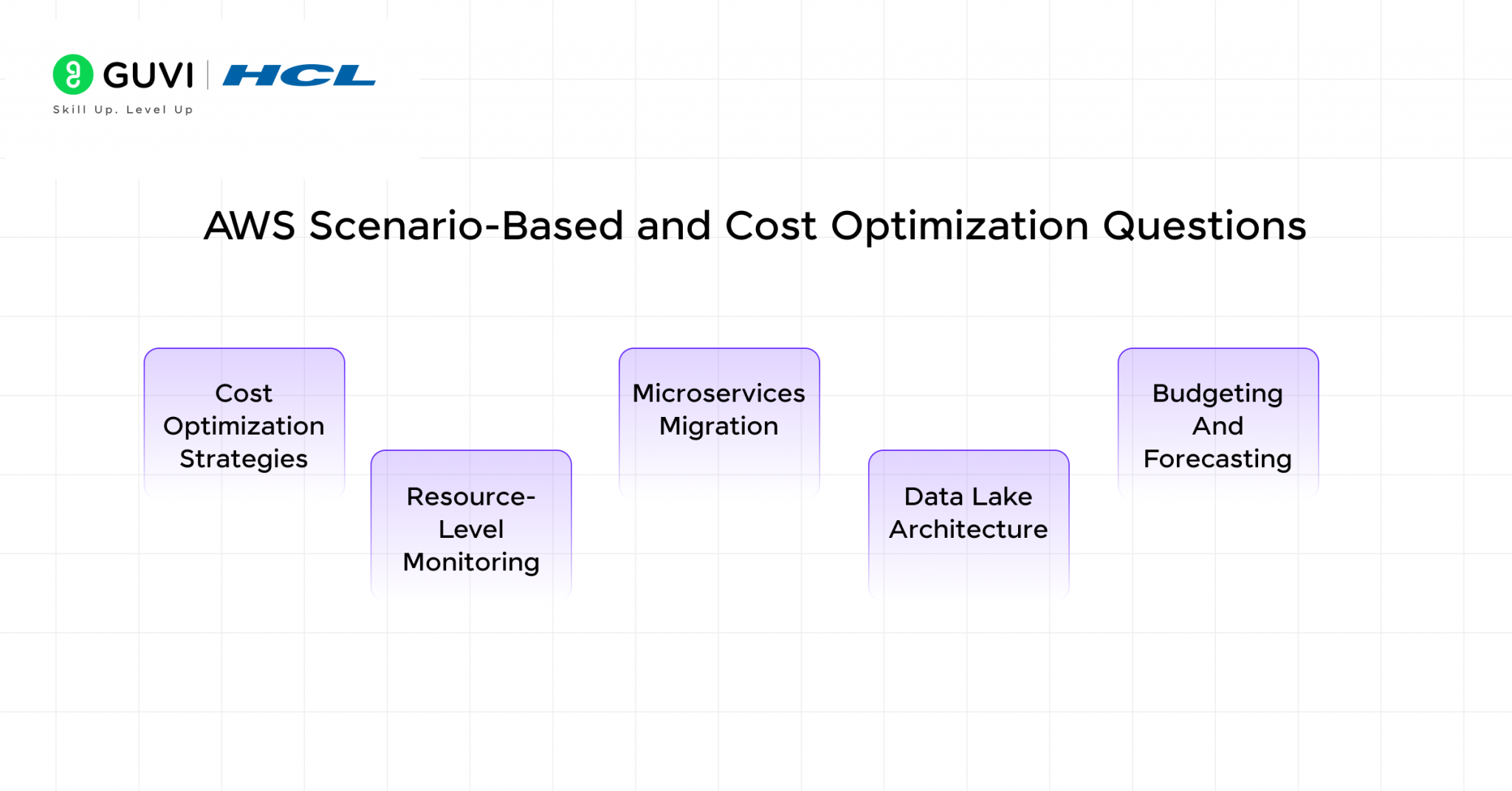 GUVI | HCL
Skill Up. Level Up

AWS Scenario-Based and Cost Optimization Questions

Cost Optimization Strategies

Resource-Level Monitoring

Microservices Migration

Data Lake Architecture

Budgeting And Forecasting